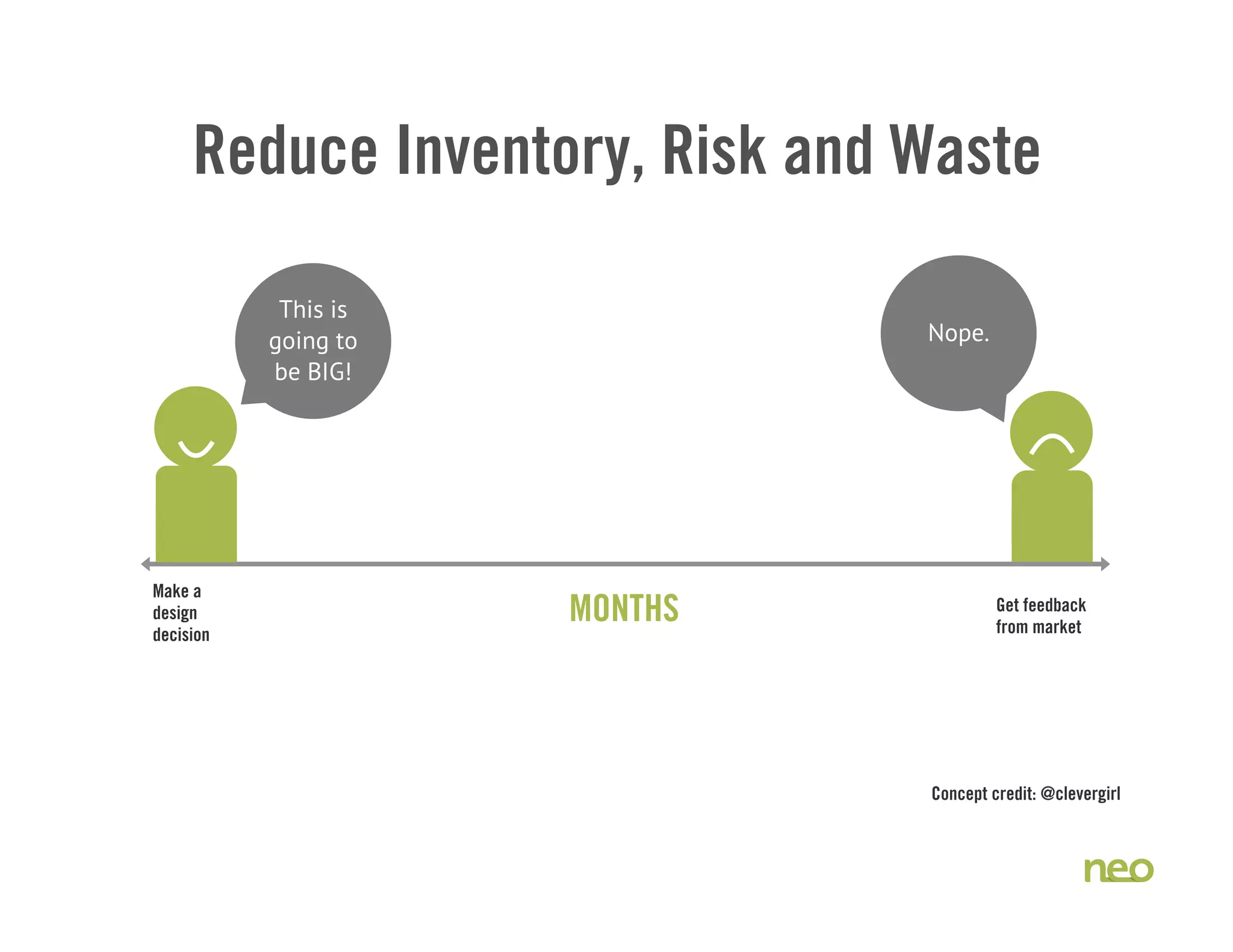 Reduce Inventory, Risk and Waste

This is going to be BIG!

Nope.

Make a design decision

MONTHS

Get feedback from market

Concept credit: @clevergirl

neo